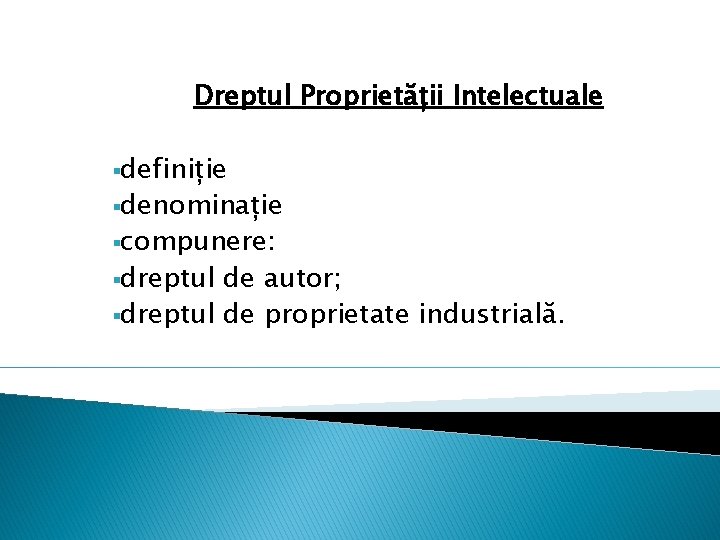 Dreptul Proprietăţii Intelectuale

▪definiție
▪denominație
▪compunere:
▪dreptul de autor;
▪dreptul de proprietate industrială.